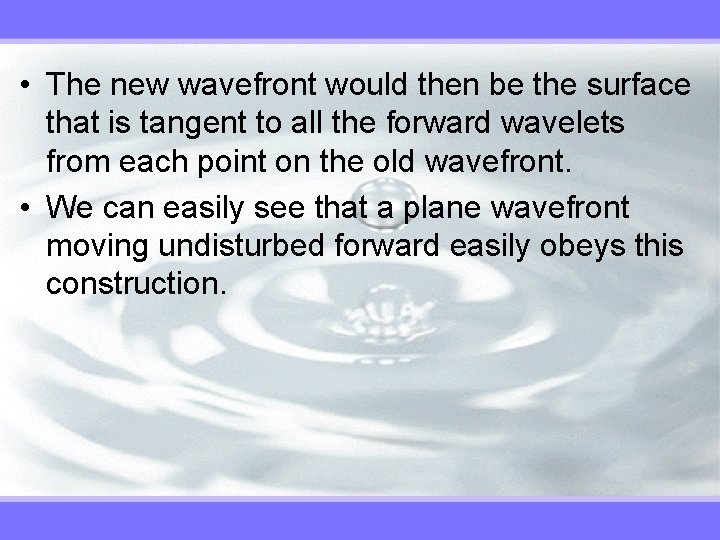 • The new wavefront would then be the surface that is tangent to all the forward wavelets from each point on the old wavefront.

• We can easily see that a plane wavefront moving undisturbed forward easily obeys this construction.